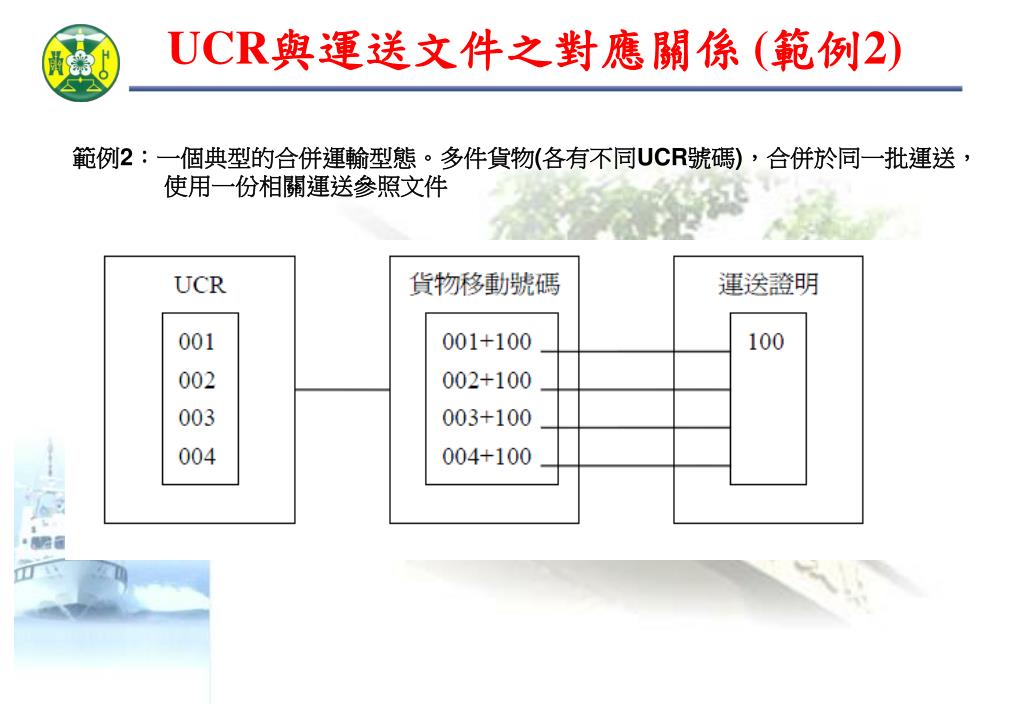 UCR與運送文件之對應關係 (範例2)

範例2：一個典型的合併運輸型態。多件貨物(各有不同UCR號碼)，合併於同一批運送，使用一份相關運送參照文件

UCR
001
002
003
004

貨物移動號碼
001+100
002+100
003+100
004+100

運送證明
100